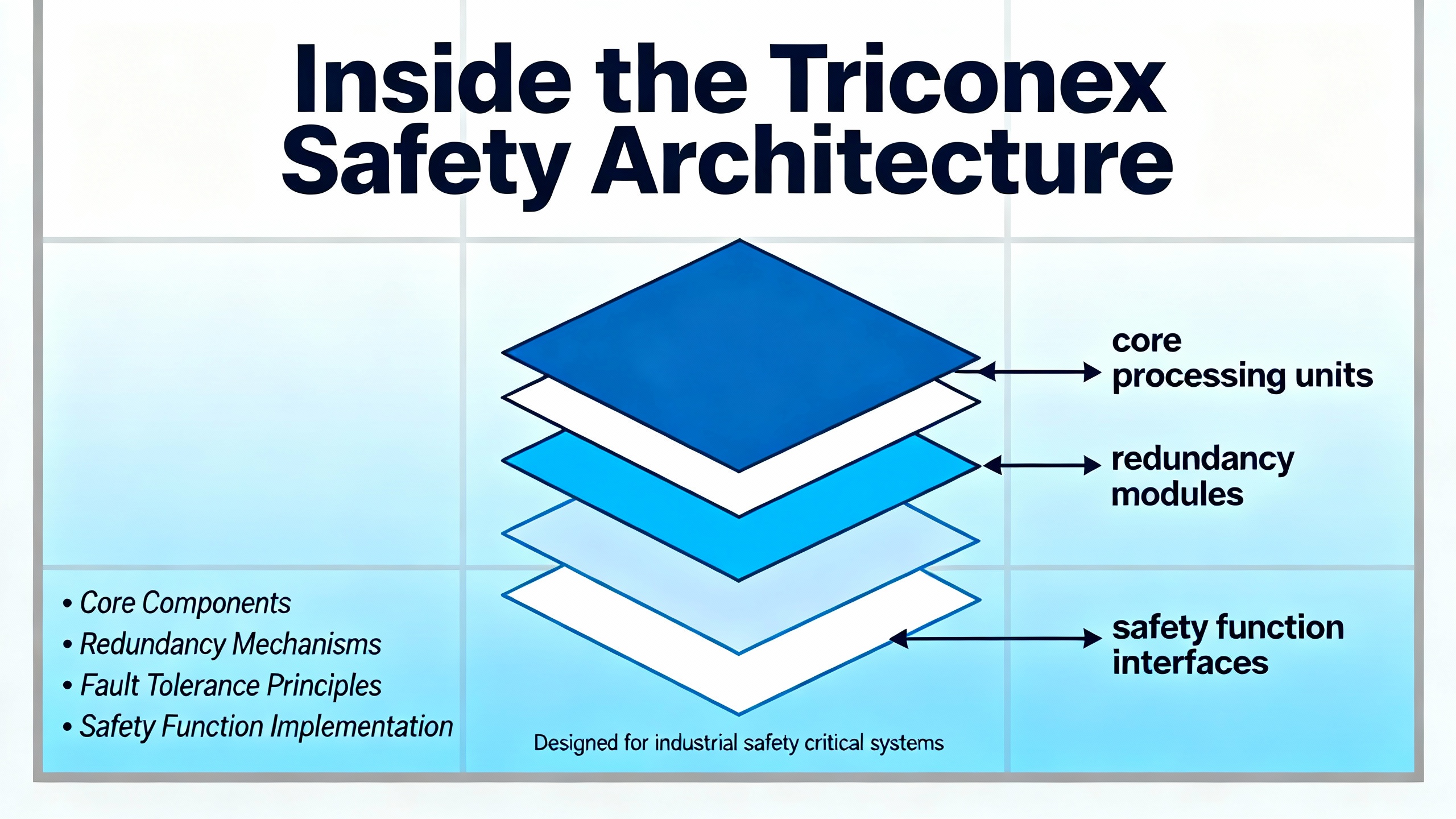 Inside the Triconex Safety Architecture

core processing units

redundancy modules

safety function interfaces

• Core Components
• Redundancy Mechanisms
• Fault Tolerance Principles
• Safety Function Implementation

Designed for industrial safety critical systems